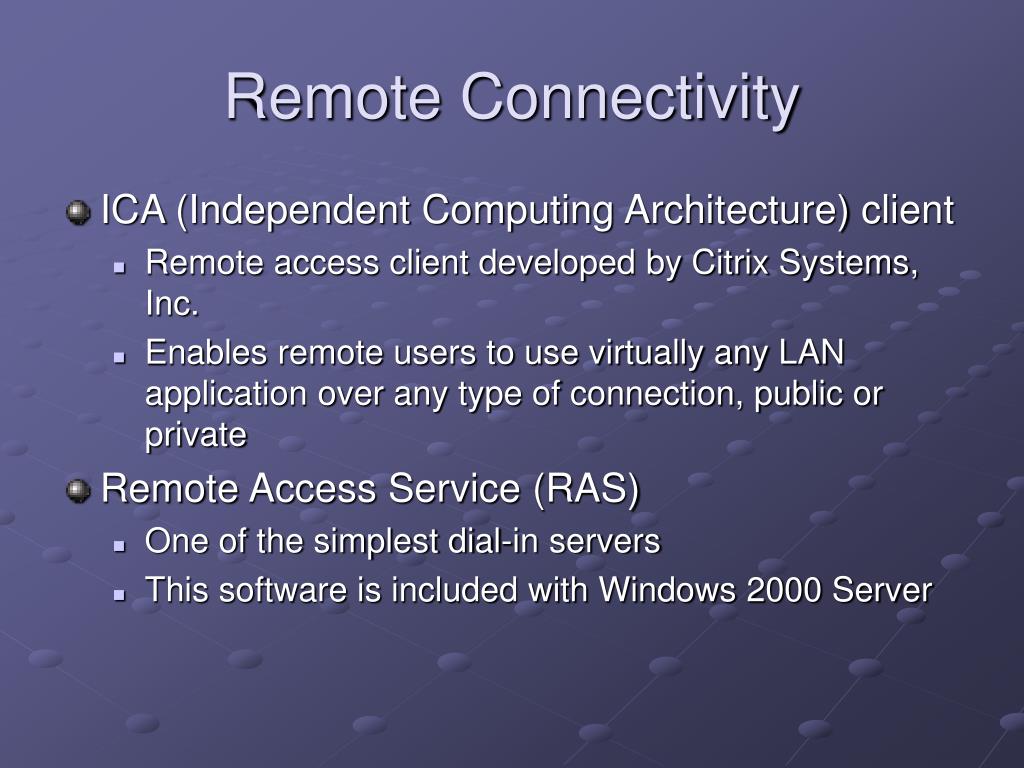 Remote Connectivity

ICA (Independent Computing Architecture) client

Remote access client developed by Citrix Systems, Inc.

Enables remote users to use virtually any LAN application over any type of connection, public or private

Remote Access Service (RAS)

One of the simplest dial-in servers

This software is included with Windows 2000 Server